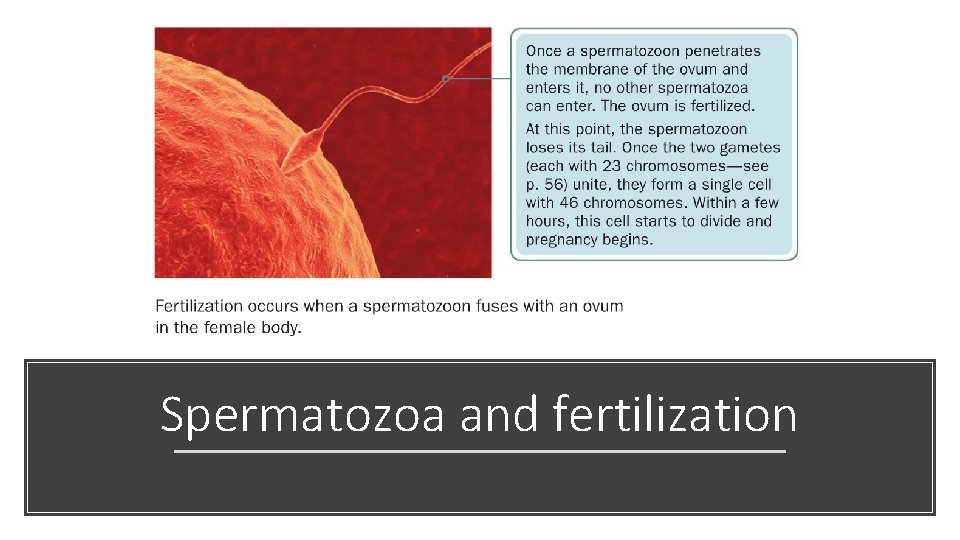 Once a spermatozoon penetrates the membrane of the ovum and enters it, no other spermatozoa can enter. The ovum is fertilized.

At this point, the spermatozoon loses its tail. Once the two gametes (each with 23 chromosomes—see p. 56) unite, they form a single cell with 46 chromosomes. Within a few hours, this cell starts to divide and pregnancy begins.

Fertilization occurs when a spermatozoon fuses with an ovum in the female body.

Spermatozoa and fertilization